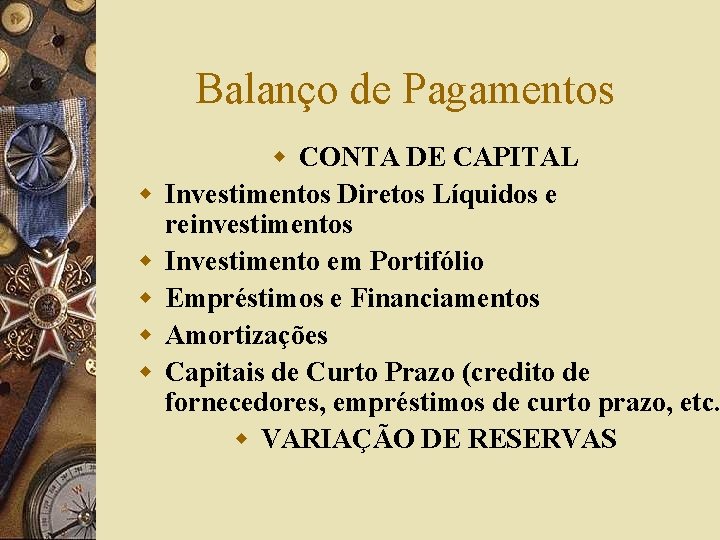 Balanço de Pagamentos

CONTA DE CAPITAL

Investimentos Diretos Líquidos e reinvestimentos

Investimento em Portifólio

Empréstimos e Financiamentos

Amortizações

Capitais de Curto Prazo (credito de fornecedores, empréstimos de curto prazo, etc.

VARIAÇÃO DE RESERVAS